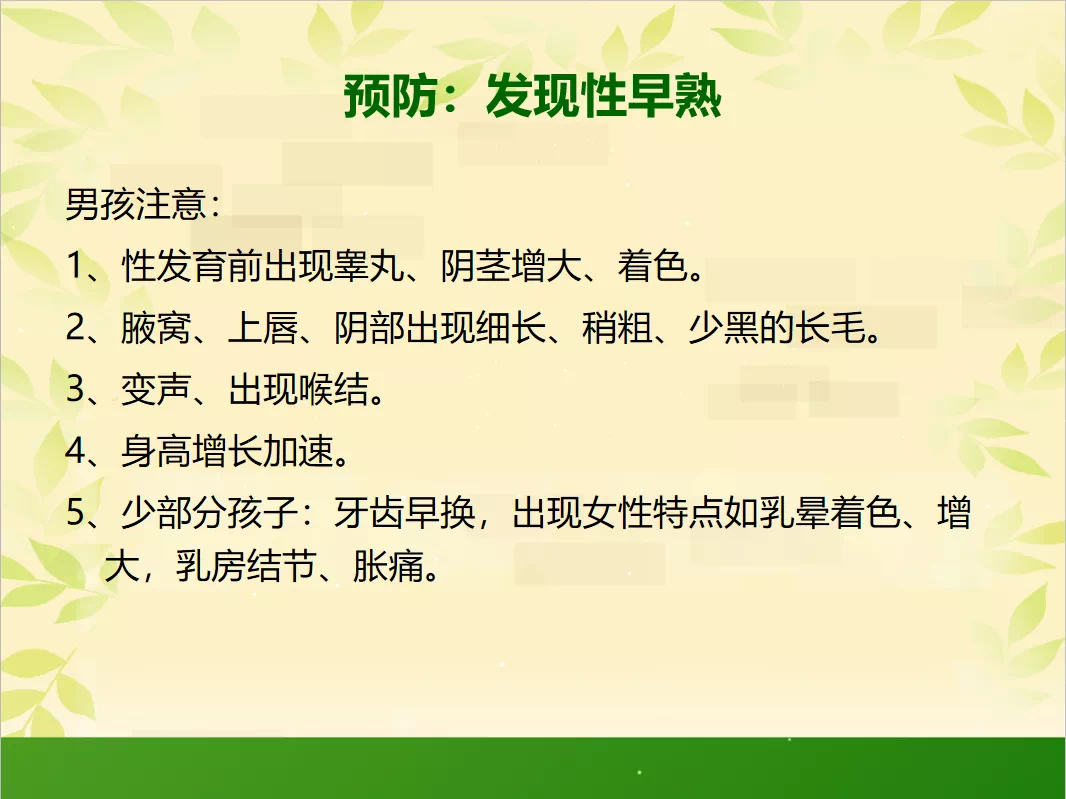 预防：发现性早熟

男孩注意：

1、性发育前出现睾丸、阴茎增大、着色。

2、腋窝、上唇、阴部出现细长、稍粗、少黑的长毛。

3、变声、出现喉结。

4、身高增长加速。

5、少部分孩子：牙齿早换，出现女性特点如乳晕着色、增大，乳房结节、胀痛。